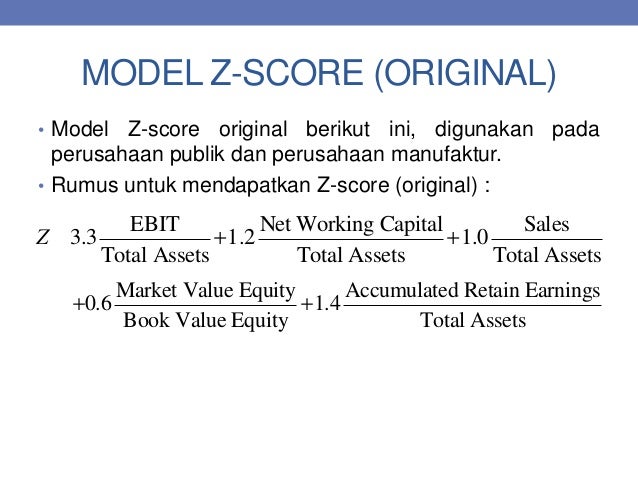 MODEL Z-SCORE (ORIGINAL)

• Model Z-score original berikut ini, digunakan pada perusahaan publik dan perusahaan manufaktur.

• Rumus untuk mendapatkan Z-score (original) :

$Z \quad 3.3\frac{\text{EBIT}}{\text{Total Assets}} + 1.2\frac{\text{Net Working Capital}}{\text{Total Assets}} + 1.0\frac{\text{Sales}}{\text{Total Assets}}$

$+0.6\frac{\text{Market Value Equity}}{\text{Book Value Equity}} + 1.4\frac{\text{Accumulated Retain Earnings}}{\text{Total Assets}}$